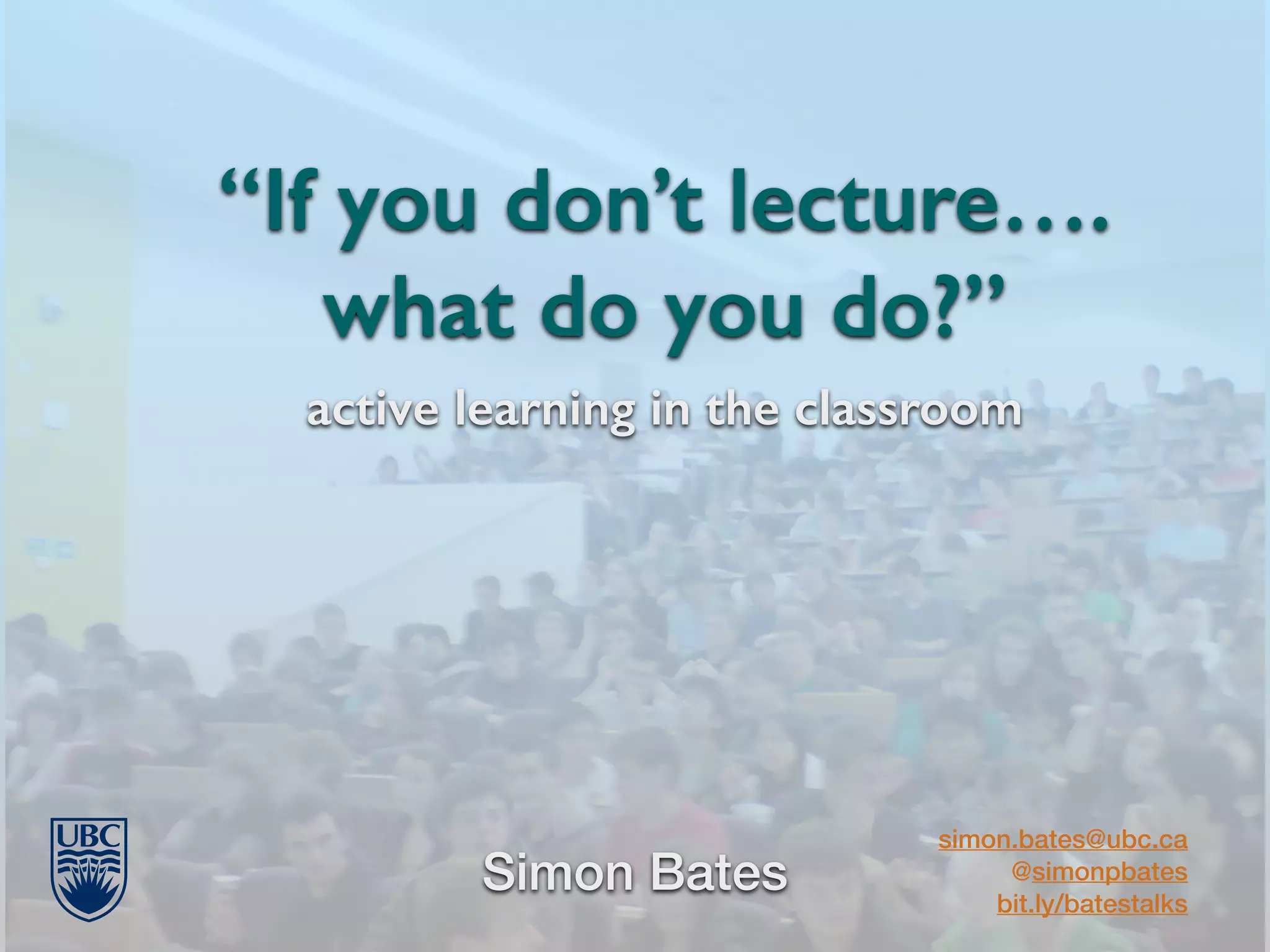 “If you don’t lecture…. what do you do?”

active learning in the classroom

UBC

Simon Bates

simon.bates@ubc.ca
@simonpbates
bit.ly/batestalks